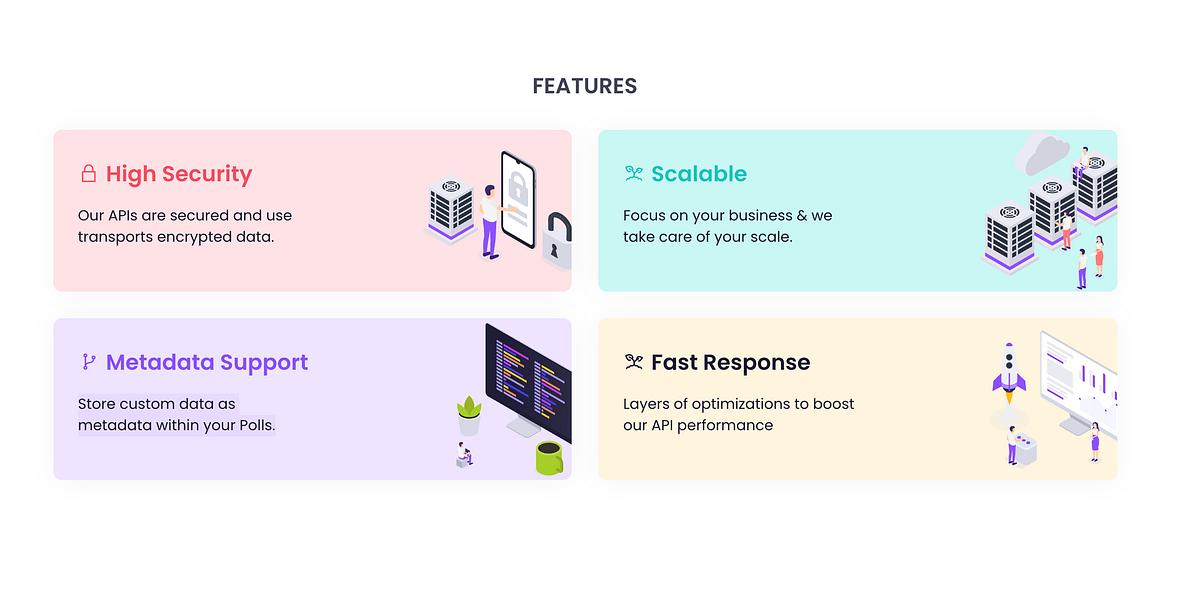 FEATURES

High Security

Our APIs are secured and use transports encrypted data.

Scalable

Focus on your business & we take care of your scale.

Metadata Support

Store custom data as metadata within your Polls.

Fast Response

Layers of optimizations to boost our API performance